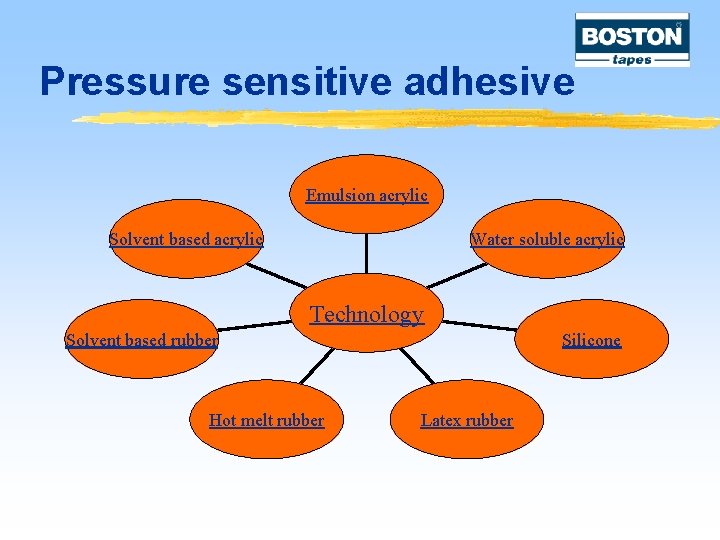 BOSTON
tapes

Pressure sensitive adhesive

Emulsion acrylic

Solvent based acrylic

Water soluble acrylic

Technology

Solvent based rubber

Silicone

Hot melt rubber

Latex rubber